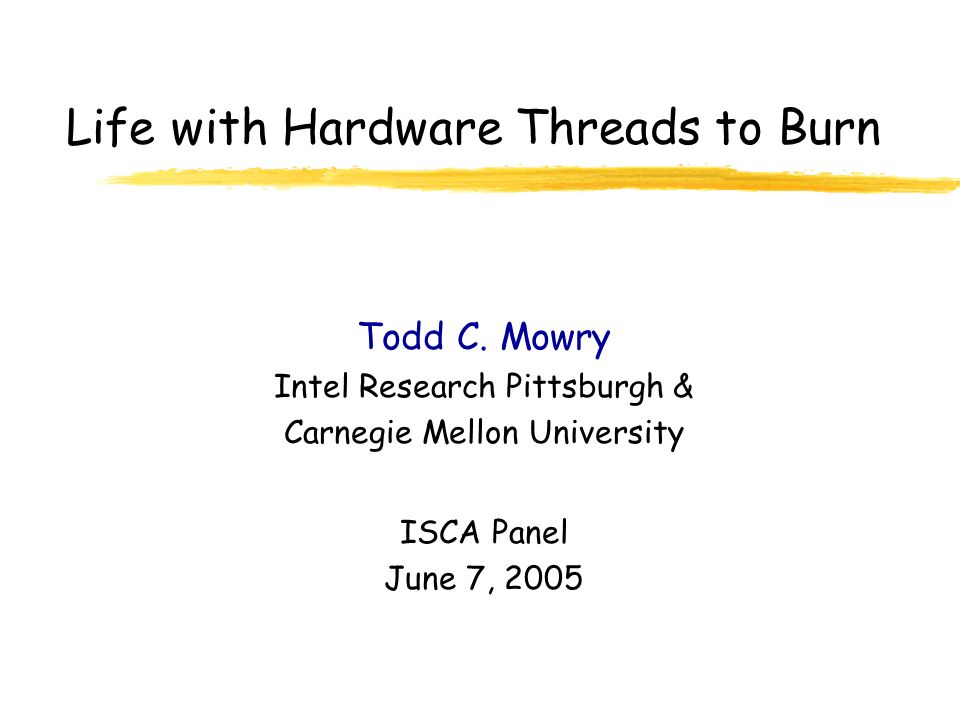 Life with Hardware Threads to Burn

Todd C. Mowry
Intel Research Pittsburgh &
Carnegie Mellon University

ISCA Panel
June 7, 2005